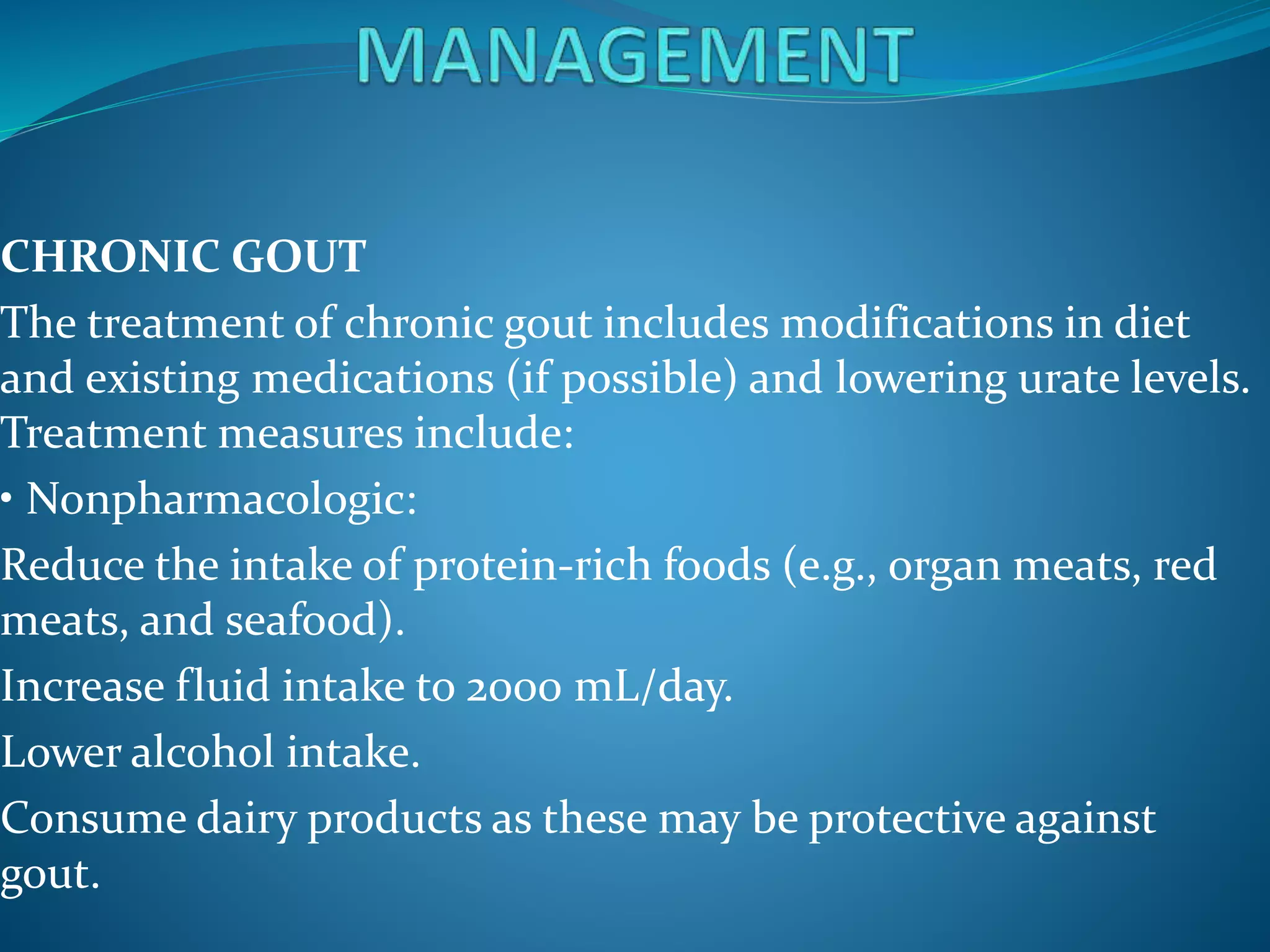 MANAGEMENT

CHRONIC GOUT

The treatment of chronic gout includes modifications in diet and existing medications (if possible) and lowering urate levels. Treatment measures include:

• Nonpharmacologic:

Reduce the intake of protein-rich foods (e.g., organ meats, red meats, and seafood).

Increase fluid intake to 2000 mL/day.

Lower alcohol intake.

Consume dairy products as these may be protective against gout.